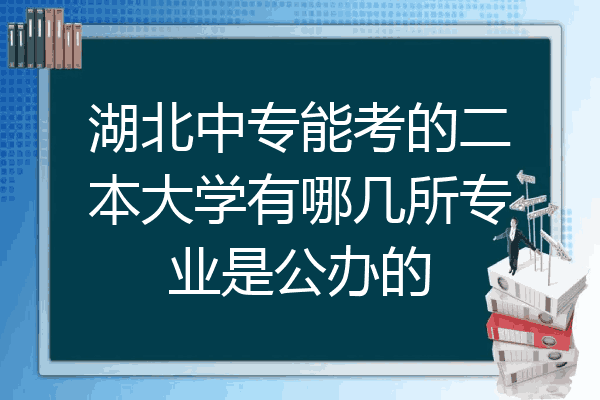 湖北中专能考的二本大学有哪几所专业是公办的